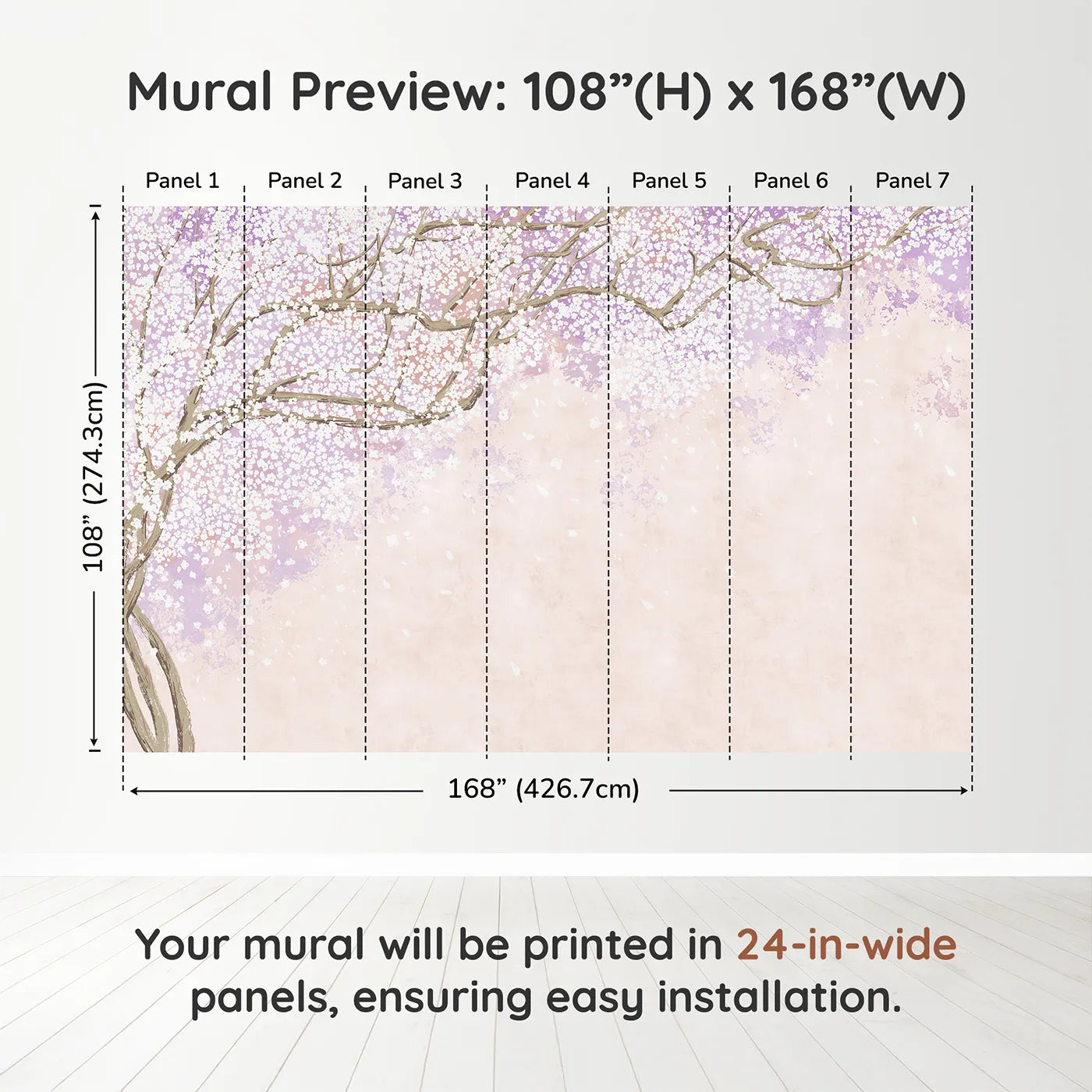 Mural Preview: 108”(H) x 168”(W)

Panel 1
Panel 2
Panel 3
Panel 4
Panel 5
Panel 6
Panel 7

108” (274.3cm)

168” (426.7cm)

Your mural will be printed in 24-in-wide panels, ensuring easy installation.